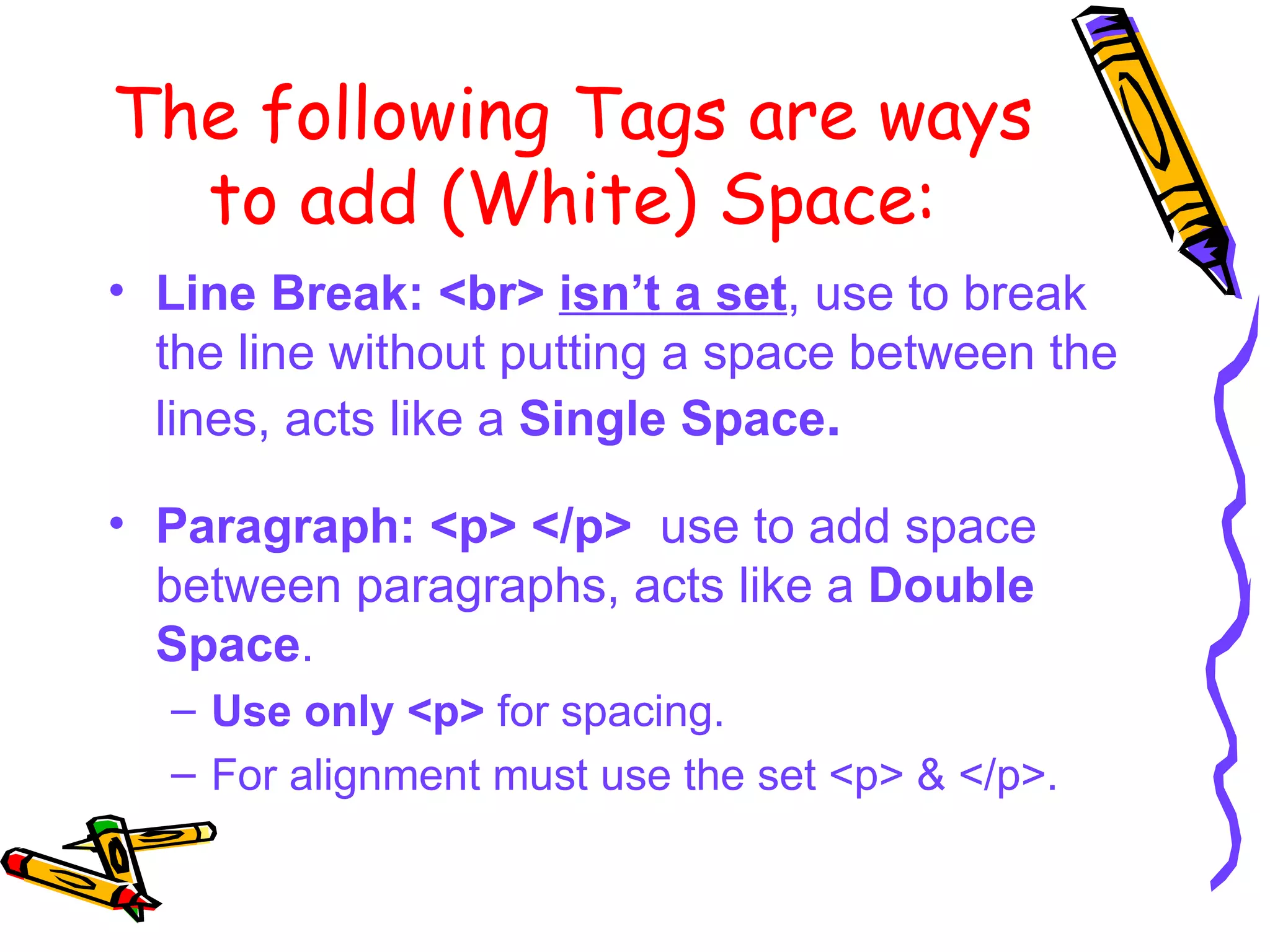 The following Tags are ways to add (White) Space:

• Line Break: <br> isn't a set, use to break the line without putting a space between the lines, acts like a Single Space.

• Paragraph: <p> </p> use to add space between paragraphs, acts like a Double Space.

– Use only <p> for spacing.

– For alignment must use the set <p> & </p>.